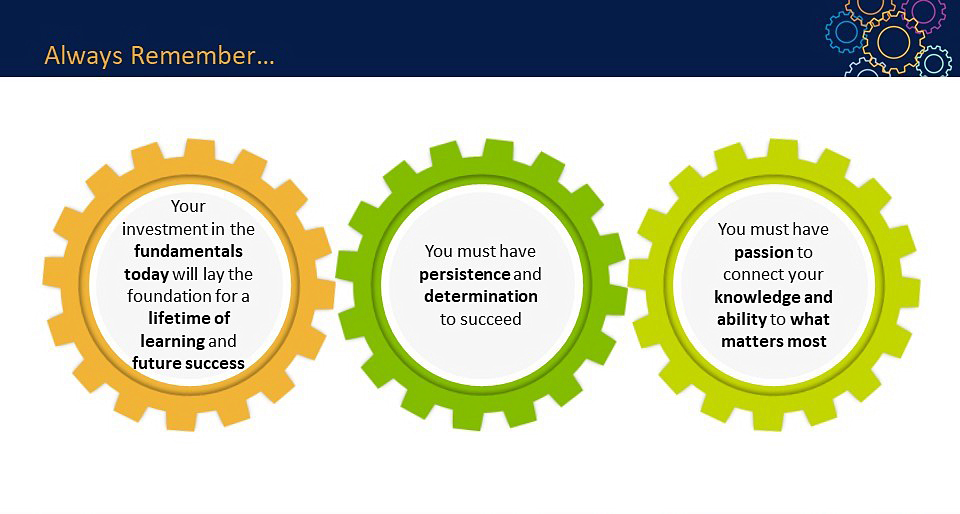 Always Remember...

Your investment in the fundamentals today will lay the foundation for a lifetime of learning and future success

You must have persistence and determination to succeed

You must have passion to connect your knowledge and ability to what matters most